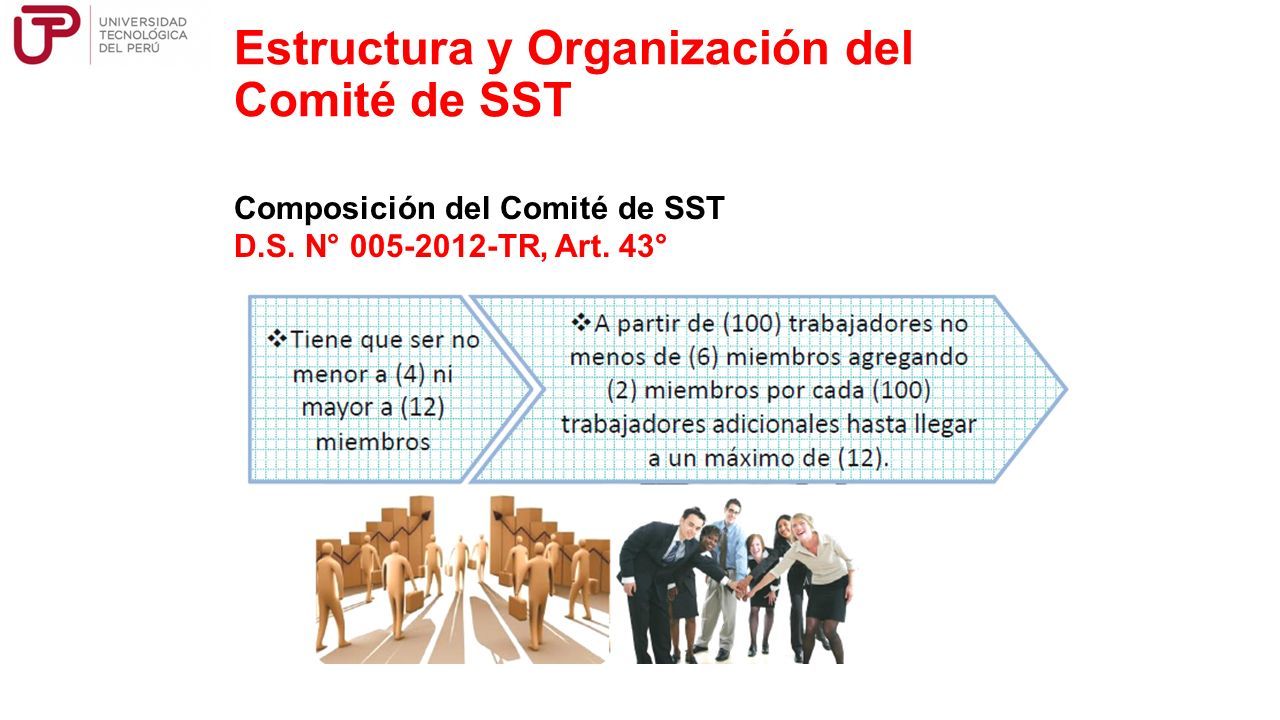 UTP UNIVERSIDAD TECNOLÓGICA DEL PERÚ

Estructura y Organización del Comité de SST

Composición del Comité de SST
D.S. N° 005-2012-TR, Art. 43°

❖Tiene que ser no menor a (4) ni mayor a (12) miembros

❖A partir de (100) trabajadores no menos de (6) miembros agregando (2) miembros por cada (100) trabajadores adicionales hasta llegar a un máximo de (12).